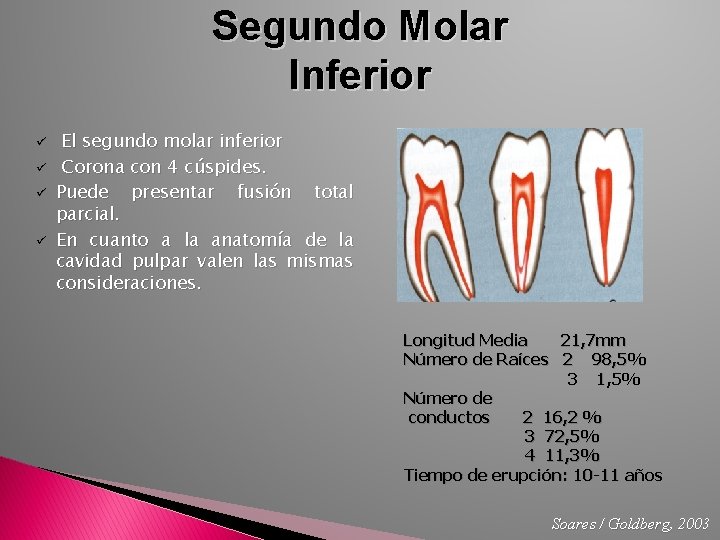 Segundo Molar Inferior

✓ El segundo molar inferior
✓ Corona con 4 cúspides.
✓ Puede presentar fusión total parcial.
✓ En cuanto a la anatomía de la cavidad pulpar valen las mismas consideraciones.

Longitud Media 21,7mm
Número de Raíces 2 98,5%
3 1,5%
Número de conductos 2 16,2 %
3 72,5%
4 11,3%
Tiempo de erupción: 10-11 años

Soares / Goldberg, 2003